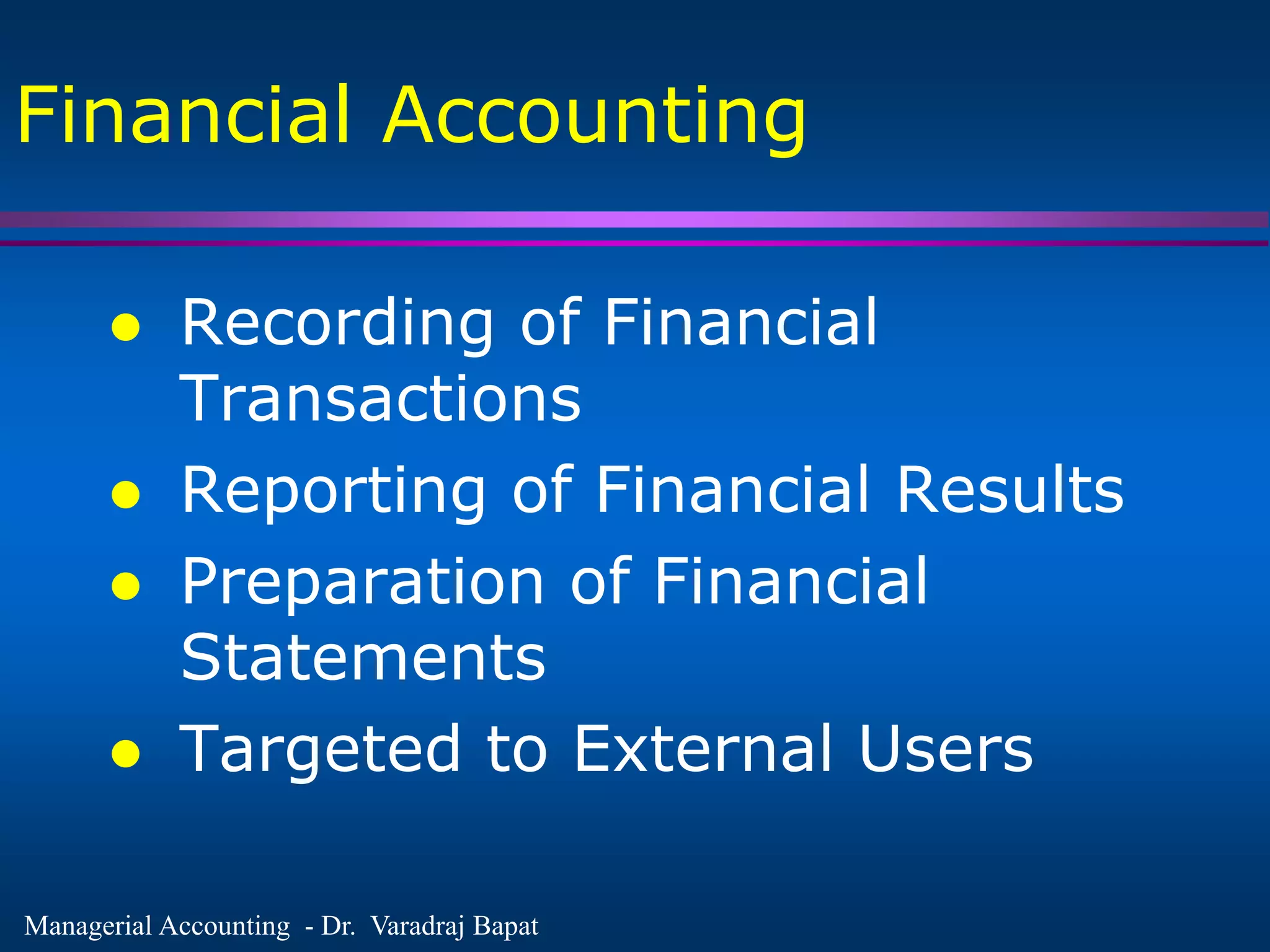 Financial Accounting

- Recording of Financial Transactions
- Reporting of Financial Results
- Preparation of Financial Statements
- Targeted to External Users

Managerial Accounting - Dr. Varadraj Bapat